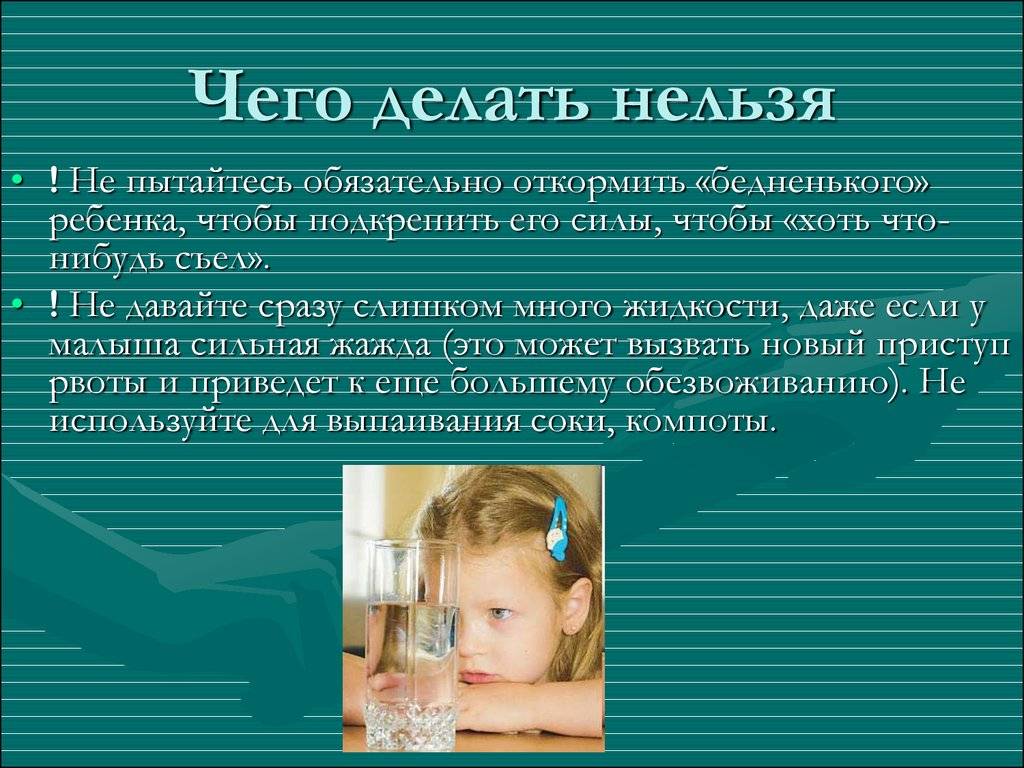 Чего делать нельзя

• ! Не пытайтесь обязательно откормить «бедненького» ребенка, чтобы подкрепить его силы, чтобы «хоть что-нибудь съел».

• ! Не давайте сразу слишком много жидкости, даже если у малыша сильная жажда (это может вызвать новый приступ рвоты и приведет к еще большему обезвоживанию). Не используйте для выпаивания соки, компоты.